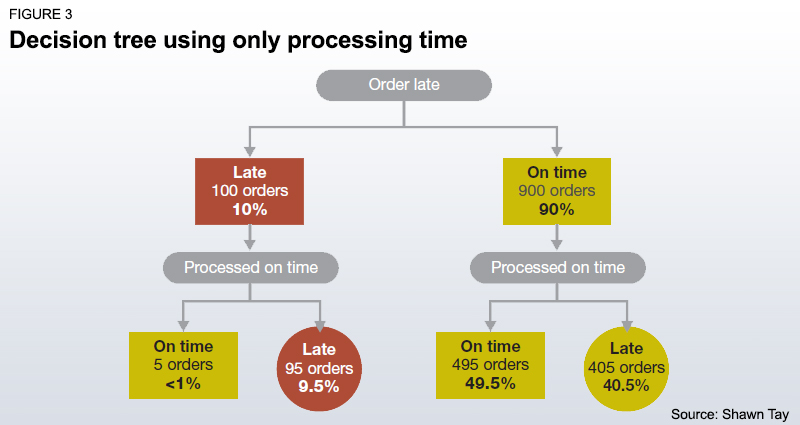 FIGURE 3
Decision tree using only processing time

Order late

Late
100 orders
10%

On time
900 orders
90%

Processed on time

Processed on time

On time
5 orders
<1%

Late
95 orders
9.5%

On time
495 orders
49.5%

Late
405 orders
40.5%

Source: Shawn Tay